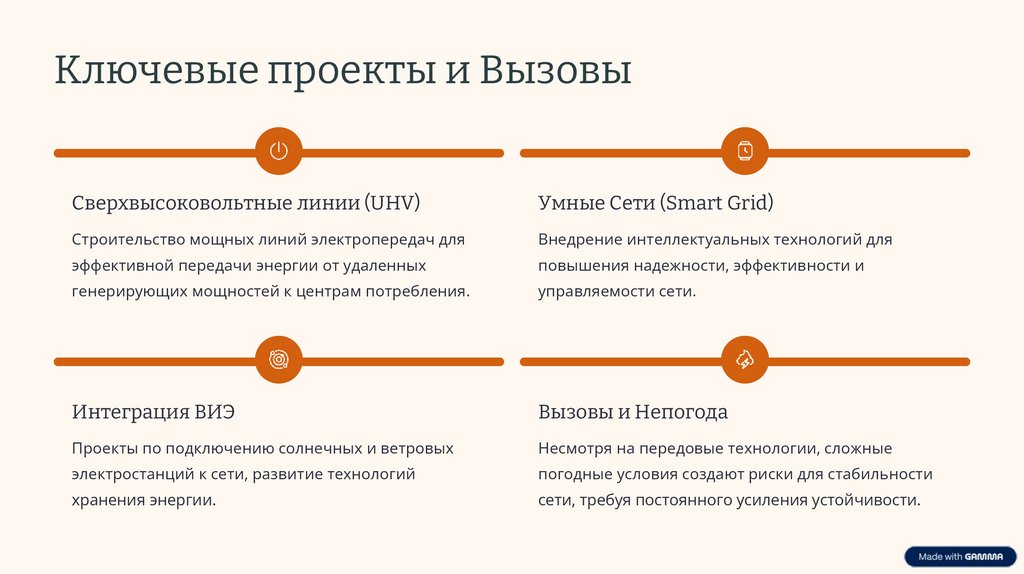 Ключевые проекты и Вызовы

Сверхвысоковольтные линии (UHV)

Строительство мощных линий электропередач для эффективной передачи энергии от удаленных генерирующих мощностей к центрам потребления.

Умные Сети (Smart Grid)

Внедрение интеллектуальных технологий для повышения надежности, эффективности и управляемости сети.

Интеграция ВИЭ

Проекты по подключению солнечных и ветровых электростанций к сети, развитие технологий хранения энергии.

Вызовы и Непогода

Несмотря на передовые технологии, сложные погодные условия создают риски для стабильности сети, требуя постоянного усиления устойчивости.

Made with GAMMA